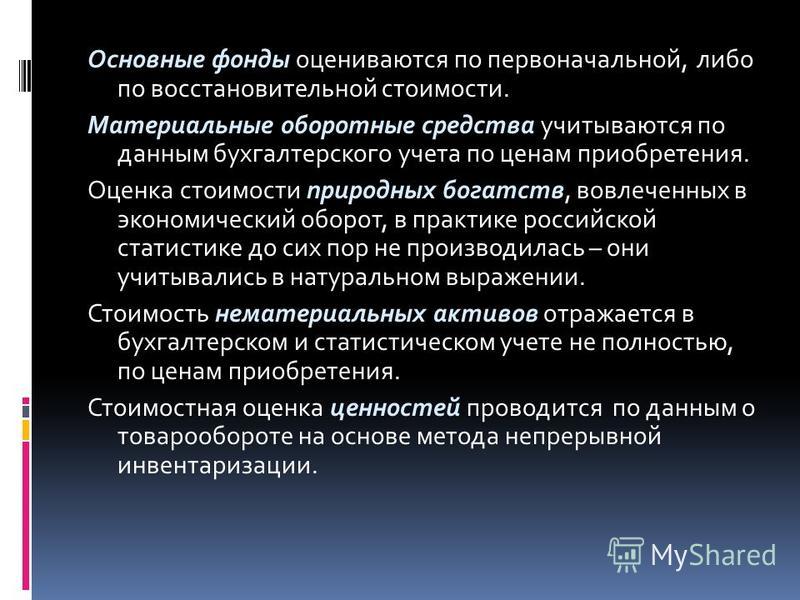 Основные фонды оцениваются по первоначальной, либо по восстановительной стоимости.

Материальные оборотные средства учитываются по данным бухгалтерского учета по ценам приобретения.

Оценка стоимости природных богатств, вовлеченных в экономический оборот, в практике российской статистике до сих пор не производилась – они учитывались в натуральном выражении.

Стоимость нематериальных активов отражается в бухгалтерском и статистическом учете не полностью, по ценам приобретения.

Стоимостная оценка ценностей проводится по данным о товарообороте на основе метода непрерывной инвентаризации.

MyShared